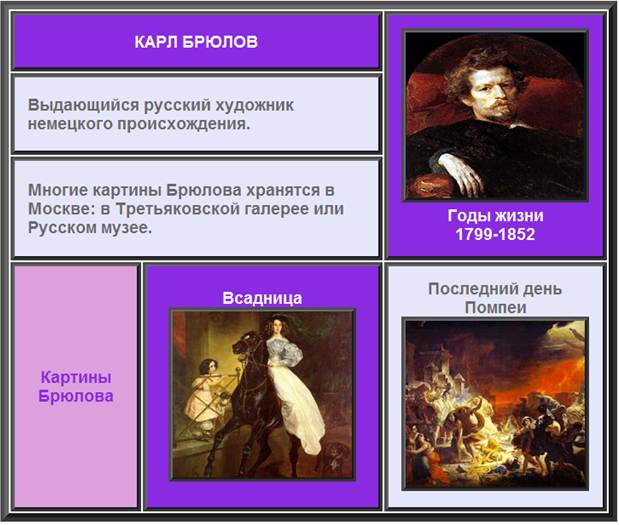 КАРЛ БРЮЛОВ

Выдающийся русский художник немецкого происхождения.

Многие картины Брюлова хранятся в Москве: в Третьяковской галерее или Русском музее.

Годы жизни
1799-1852

Картины Брюлова

Всадница

Последний день Помпеи